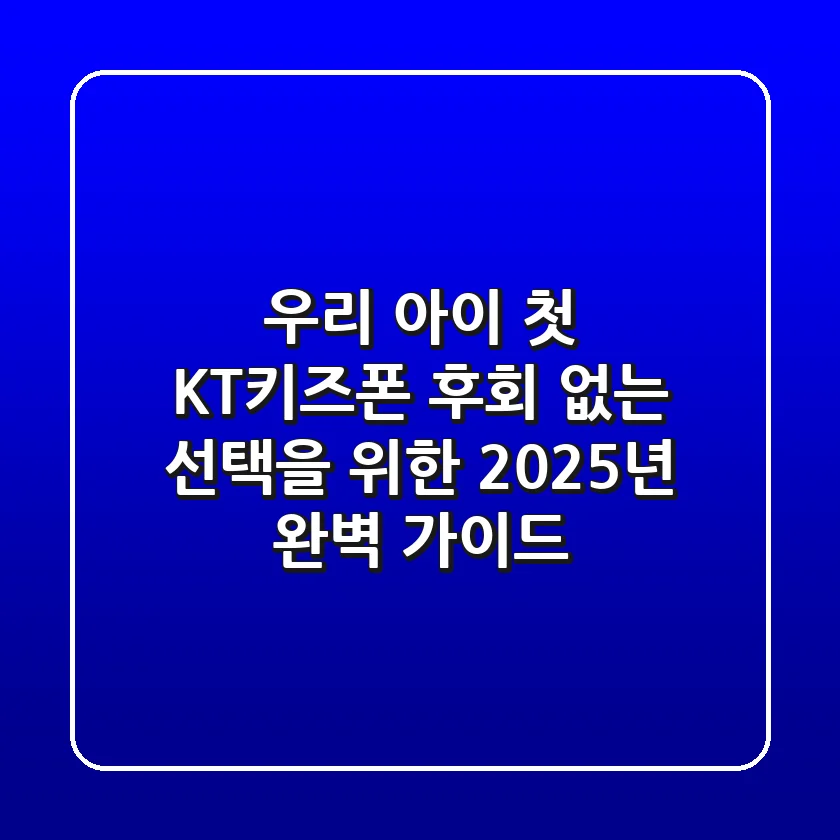 우리 아이 첫 KT키즈폰 후회 없는 선택을 위한 2025년 완벽 가이드